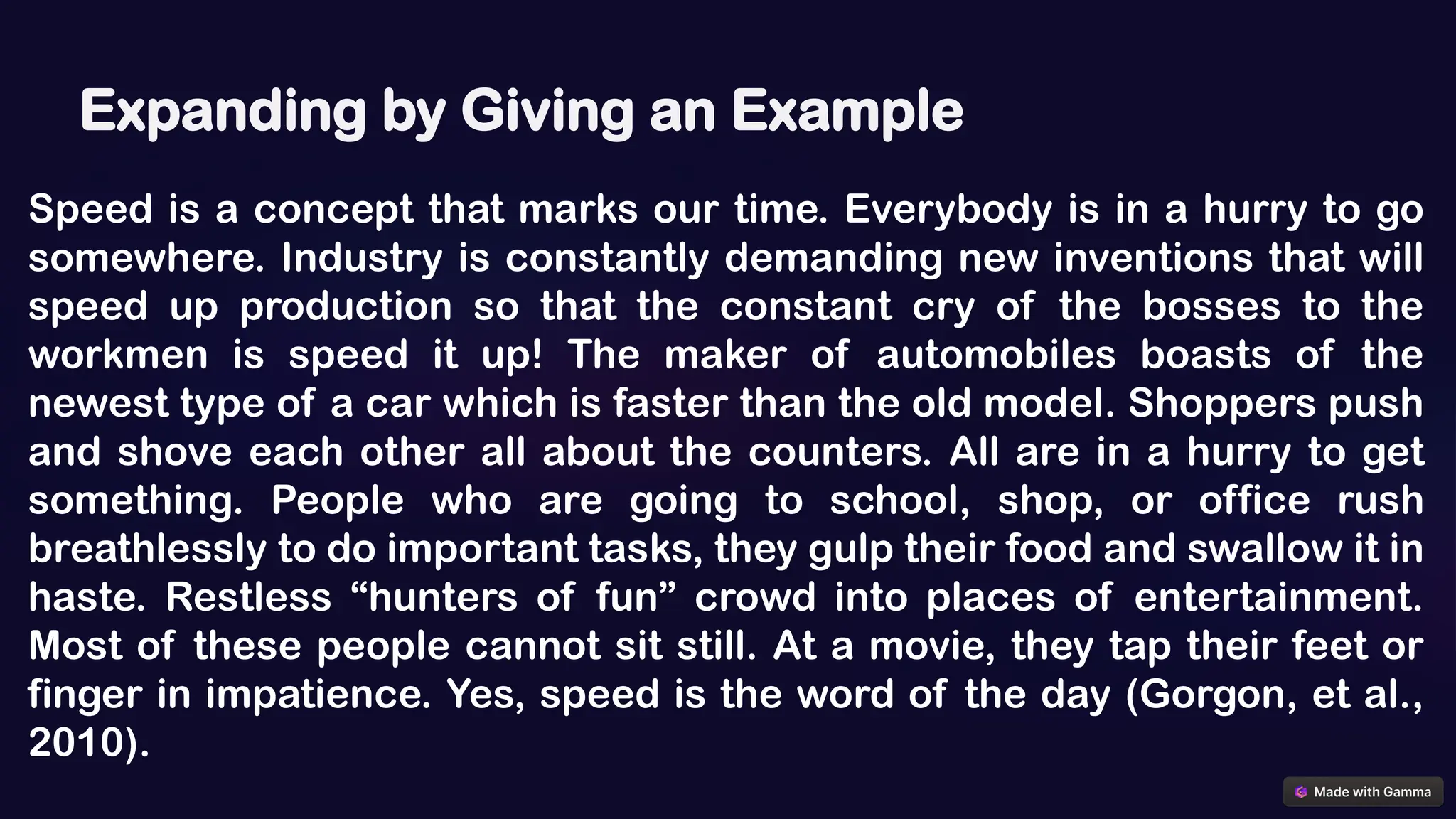 Expanding by Giving an Example

Speed is a concept that marks our time. Everybody is in a hurry to go somewhere. Industry is constantly demanding new inventions that will speed up production so that the constant cry of the bosses to the workmen is speed it up! The maker of automobiles boasts of the newest type of a car which is faster than the old model. Shoppers push and shove each other all about the counters. All are in a hurry to get something. People who are going to school, shop, or office rush breathlessly to do important tasks, they gulp their food and swallow it in haste. Restless “hunters of fun” crowd into places of entertainment. Most of these people cannot sit still. At a movie, they tap their feet or finger in impatience. Yes, speed is the word of the day (Gorgon, et al., 2010).

Made with Gamma